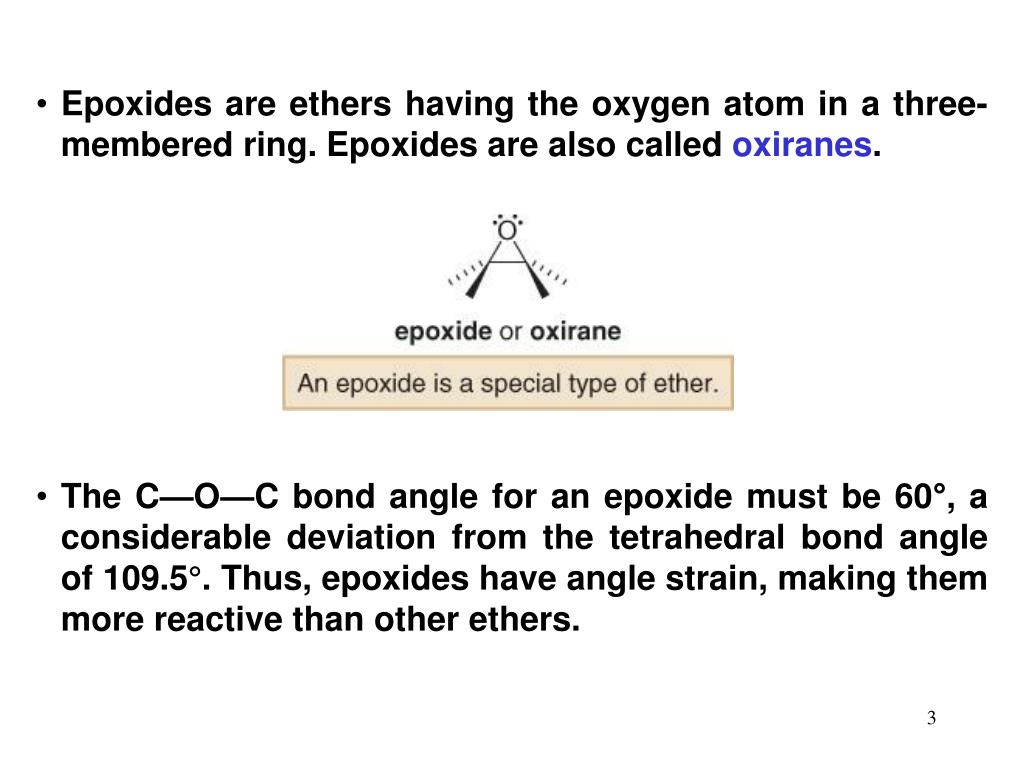 • Epoxides are ethers having the oxygen atom in a three-membered ring. Epoxides are also called oxiranes.

O

epoxide or oxirane

An epoxide is a special type of ether.

• The C—O—C bond angle for an epoxide must be 60°, a considerable deviation from the tetrahedral bond angle of 109.5°. Thus, epoxides have angle strain, making them more reactive than other ethers.

3